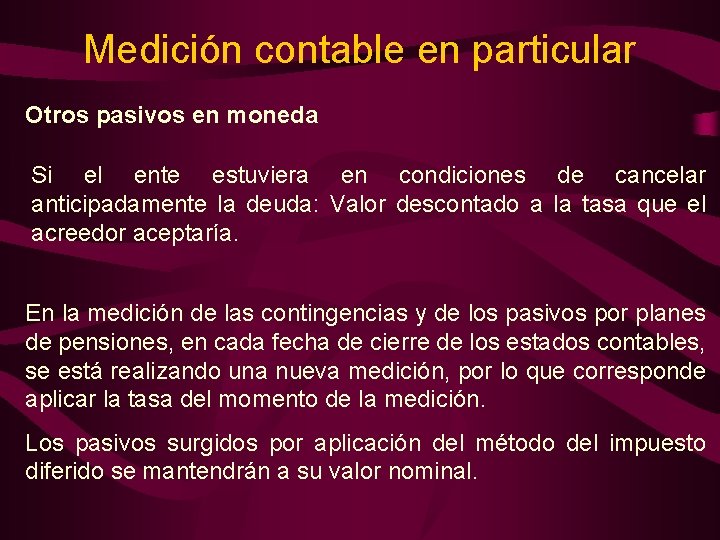 Medición contable en particular

Otros pasivos en moneda

Si el ente estuviera en condiciones de cancelar anticipadamente la deuda: Valor descontado a la tasa que el acreedor aceptaría.

En la medición de las contingencias y de los pasivos por planes de pensiones, en cada fecha de cierre de los estados contables, se está realizando una nueva medición, por lo que corresponde aplicar la tasa del momento de la medición.

Los pasivos surgidos por aplicación del método del impuesto diferido se mantendrán a su valor nominal.